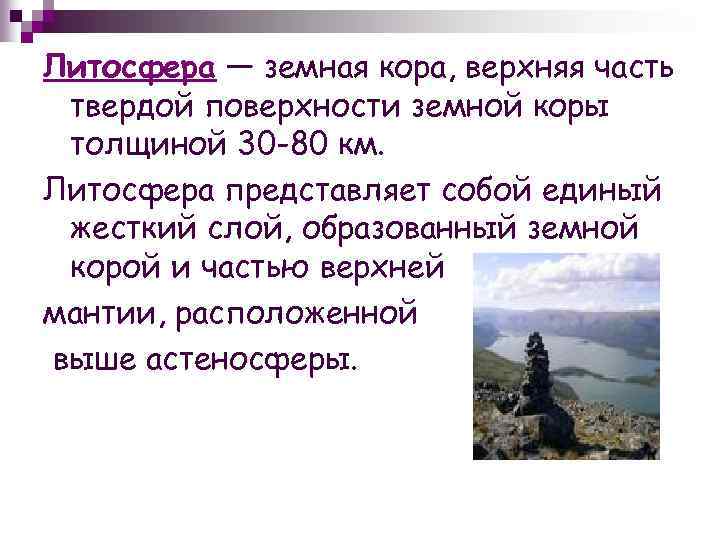 Литосфера — земная кора, верхняя часть твердой поверхности земной коры толщиной 30-80 км.

Литосфера представляет собой единый жесткий слой, образованный земной корой и частью верхней мантии, расположенной выше астеносферы.